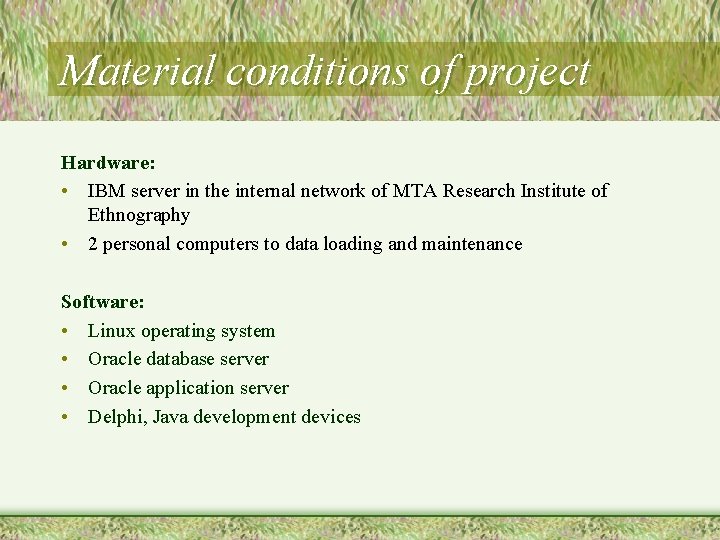 Material conditions of project

Hardware:
• IBM server in the internal network of MTA Research Institute of Ethnography
• 2 personal computers to data loading and maintenance

Software:
• Linux operating system
• Oracle database server
• Oracle application server
• Delphi, Java development devices